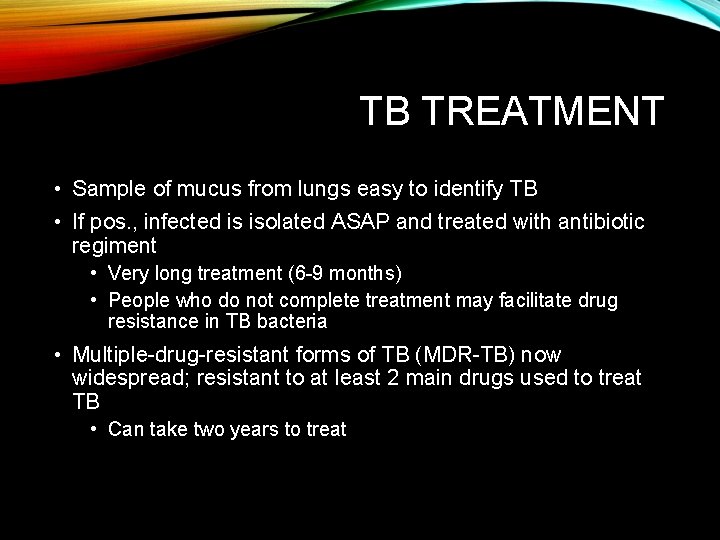 TB TREATMENT

• Sample of mucus from lungs easy to identify TB
• If pos., infected is isolated ASAP and treated with antibiotic regiment
  • Very long treatment (6-9 months)
  • People who do not complete treatment may facilitate drug resistance in TB bacteria
• Multiple-drug-resistant forms of TB (MDR-TB) now widespread; resistant to at least 2 main drugs used to treat TB
  • Can take two years to treat